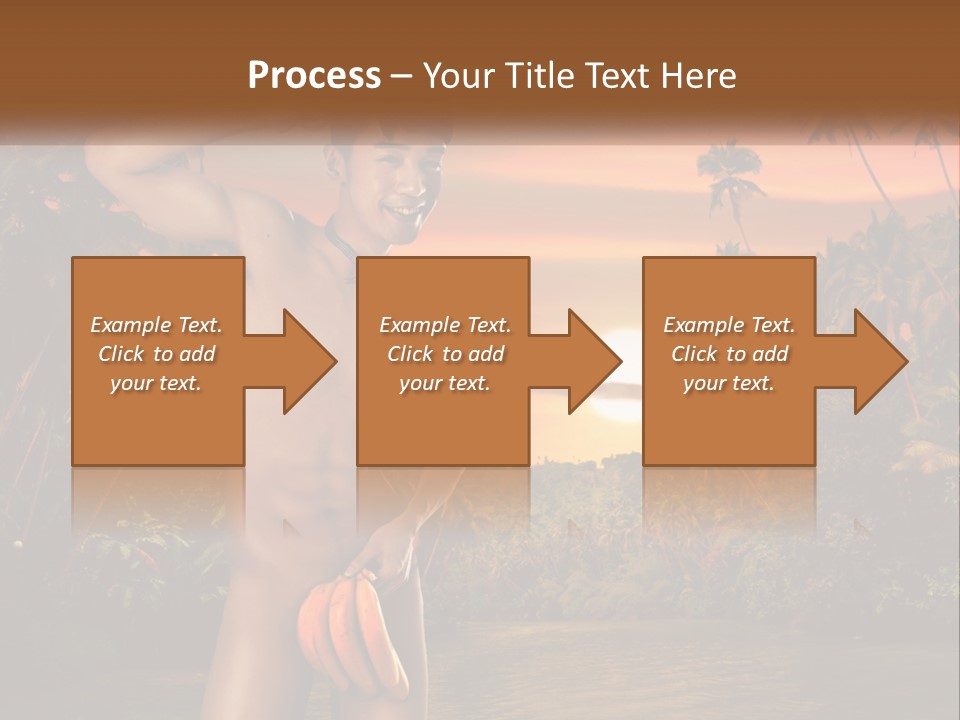 Process – Your Title Text Here

Example Text. Click to add your text.

Example Text. Click to add your text.

Example Text. Click to add your text.